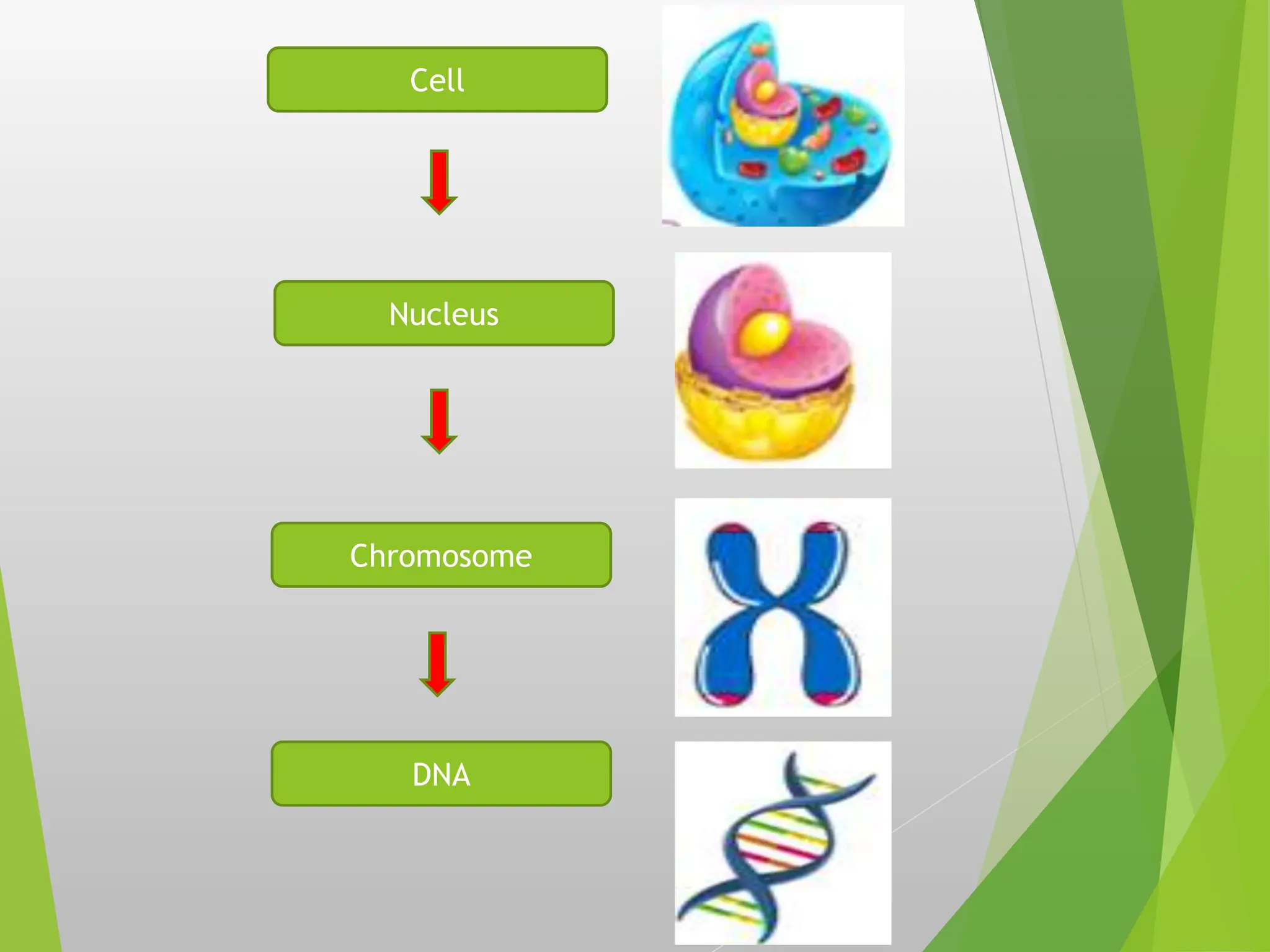 Cell

Nucleus

Chromosome

DNA